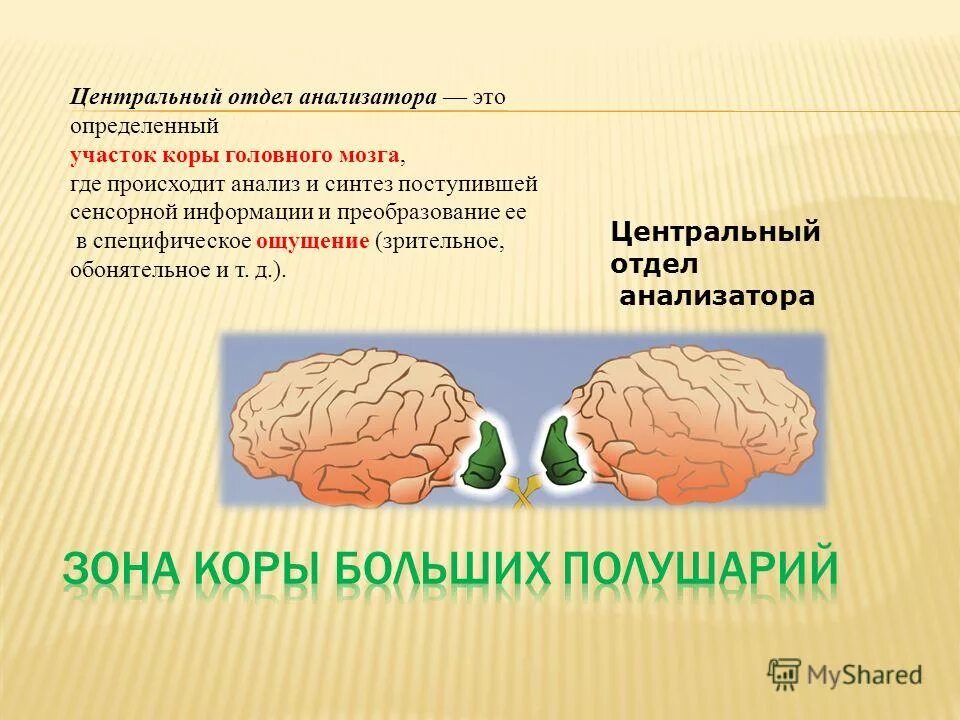 Центральный отдел анализатора — это определенный участок коры головного мозга, где происходит анализ и синтез поступившей сенсорной информации и преобразование ее в специфическое ощущение (зрительное, обонятельное и т. д.).

Центральный отдел анализатора

ЗОНА КОРЫ БОЛЬШИХ ПОЛУШАРИЙ

MyShared